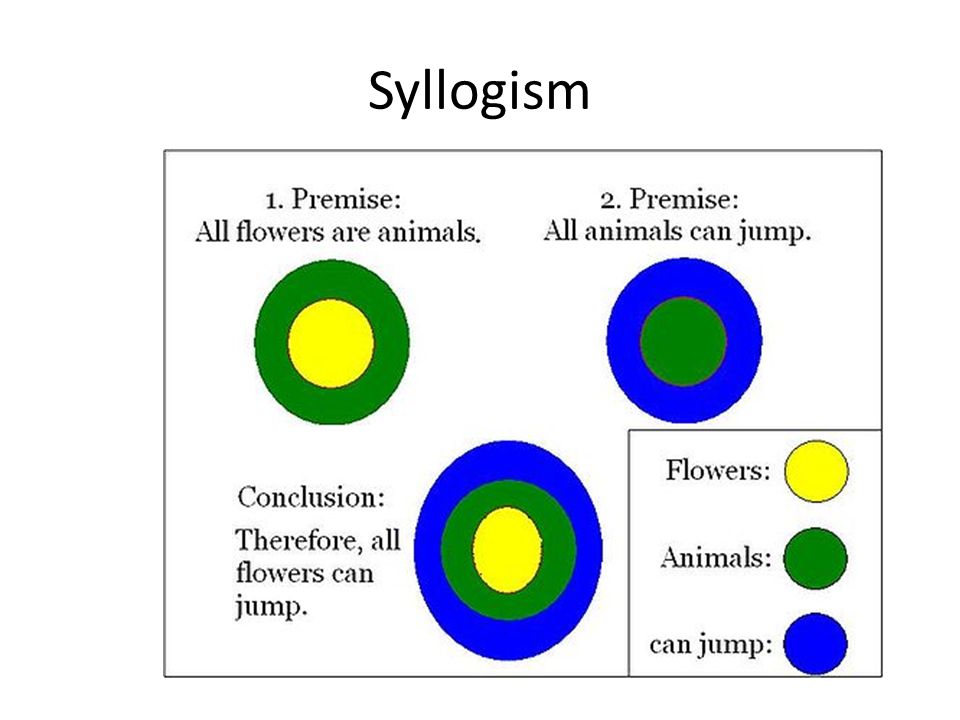 Syllogism

1. Premise:
All flowers are animals.

2. Premise:
All animals can jump.

Conclusion:
Therefore, all flowers can jump.

Flowers:

Animals:

can jump: